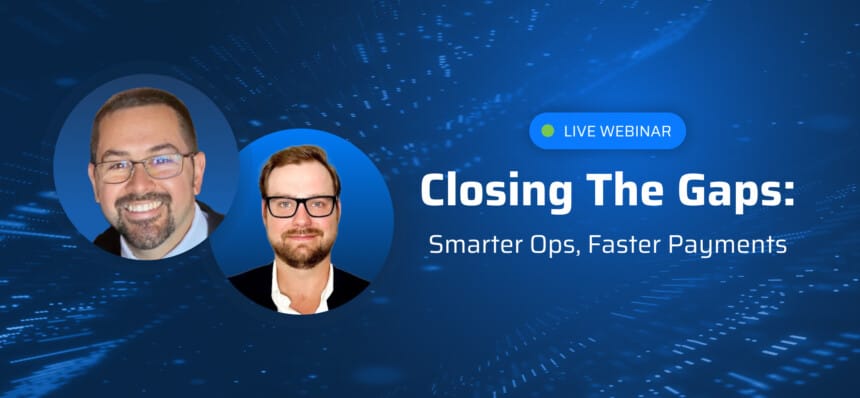 LIVE WEBINAR

Closing The Gaps:

Smarter Ops, Faster Payments